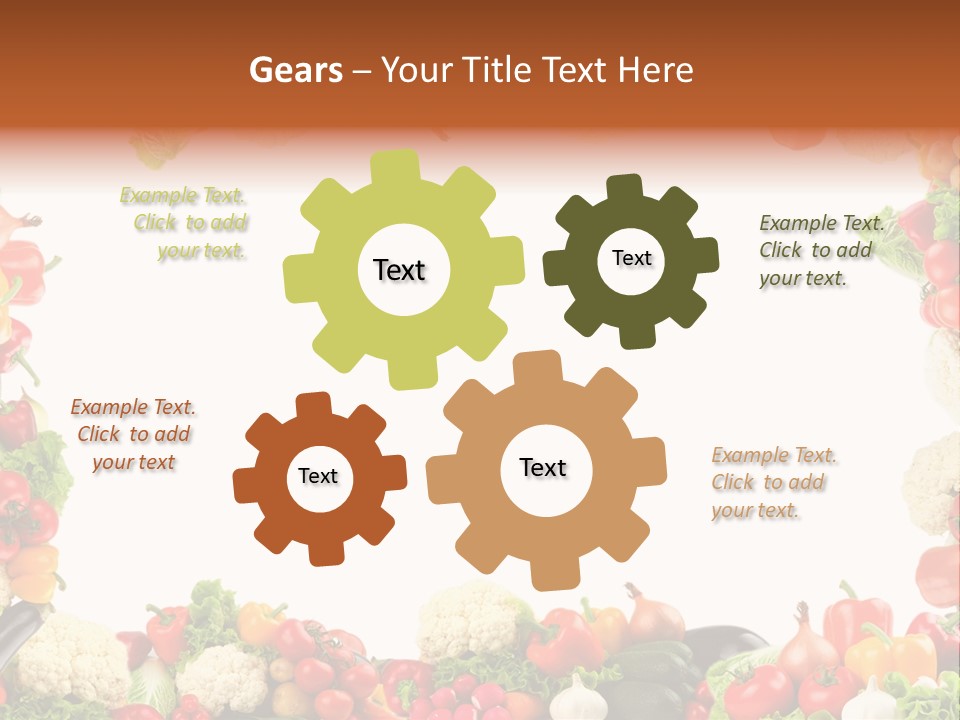 Gears – Your Title Text Here

Example Text. Click to add your text.

Text

Text

Example Text. Click to add your text.

Example Text. Click to add your text

Text

Text

Example Text. Click to add your text.